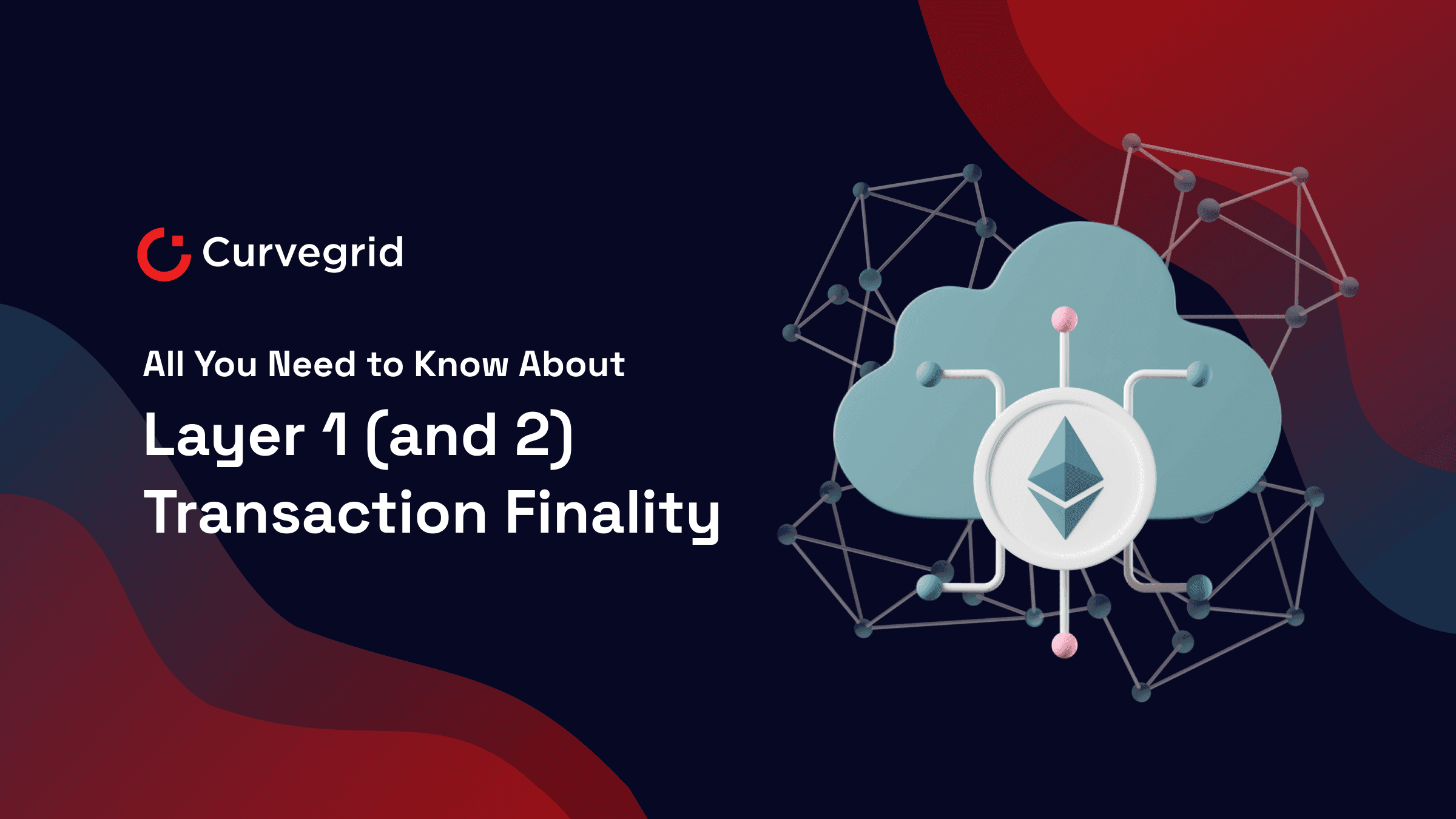 Curvegrid

All You Need to Know About

Layer 1 (and 2) Transaction Finality